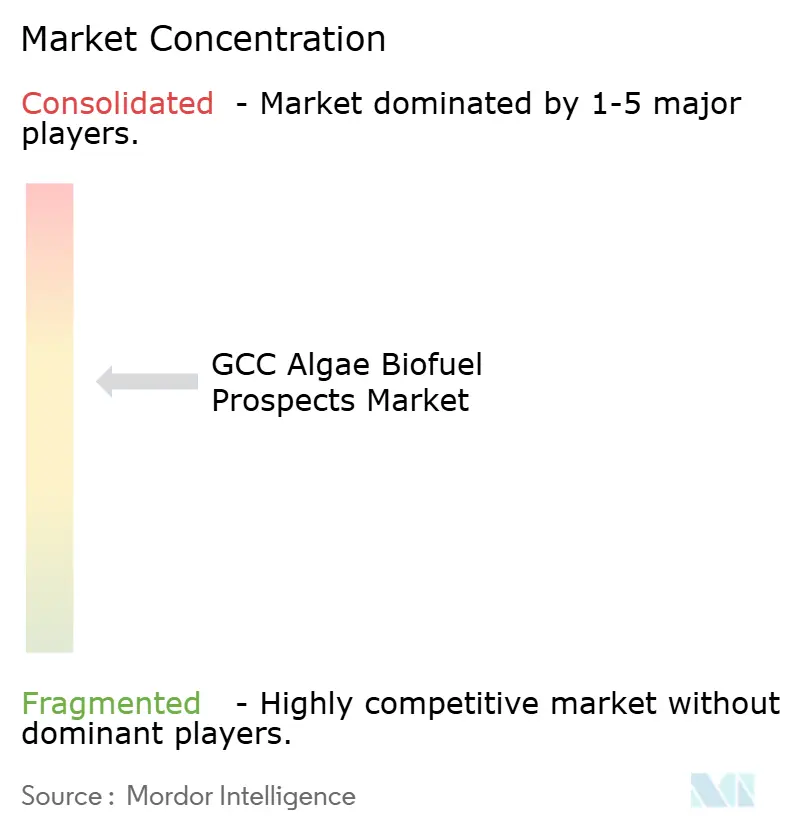 Market Concentration

Consolidated - Market dominated by 1-5 major players.

GCC Algae Biofuel Prospects Market

Fragmented - Highly competitive market without dominant players.

Source : Mordor Intelligence